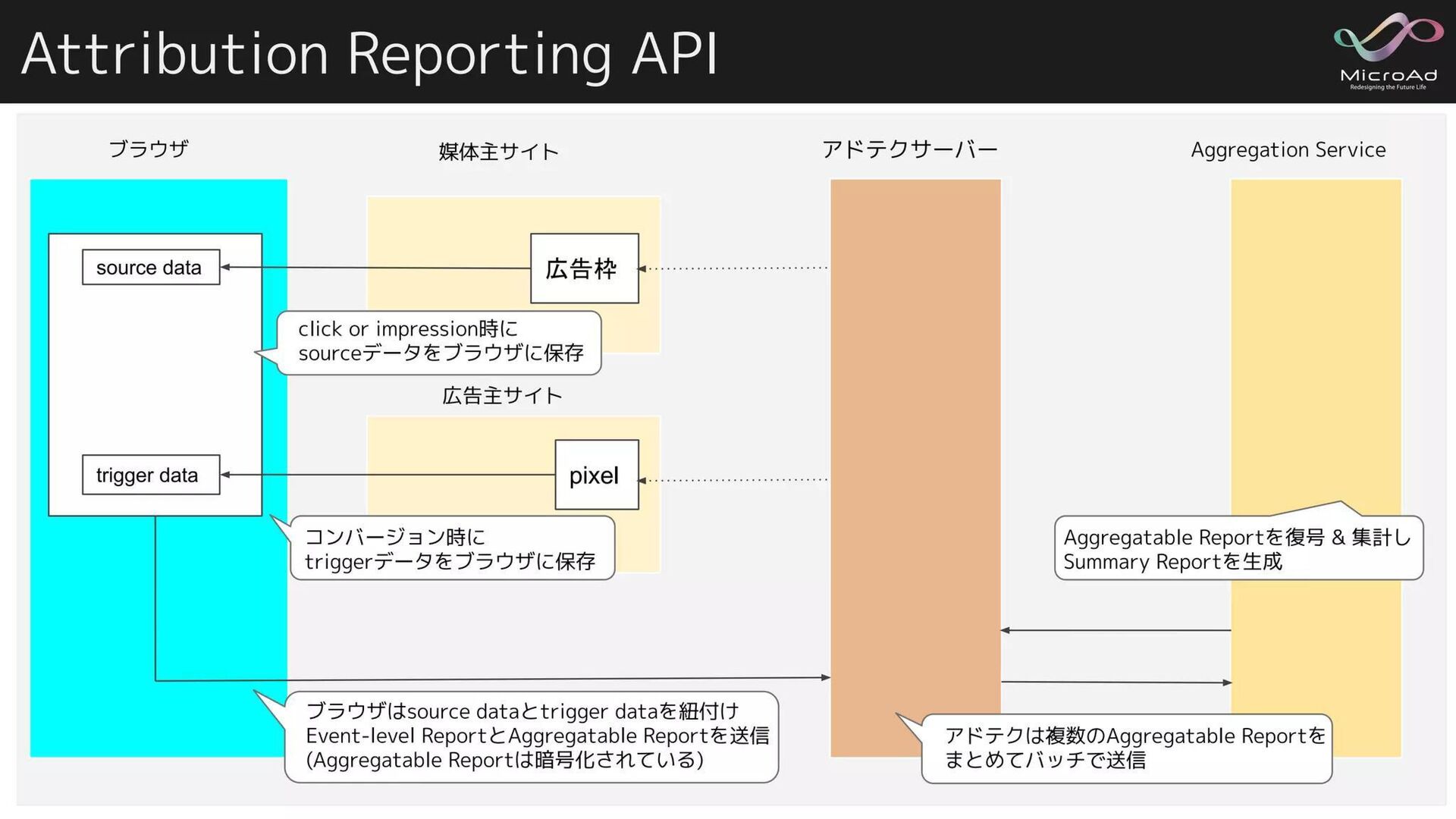 Attribution Reporting API

MicroAd
Redesigning the Future Life

ブラウザ

媒体主サイト

アドテクサーバー

Aggregation Service

source data

広告枠

click or impression時に sourceデータをブラウザに保存

広告主サイト

trigger data

pixel

コンバージョン時に triggerデータをブラウザに保存

Aggregatable Reportを復号 & 集計し Summary Reportを生成

ブラウザはsource dataとtrigger dataを紐付け Event-level ReportとAggregatable Reportを送信 (Aggregatable Reportは暗号化されている)

アドテクは複数のAggregatable Reportを まとめてバッチで送信